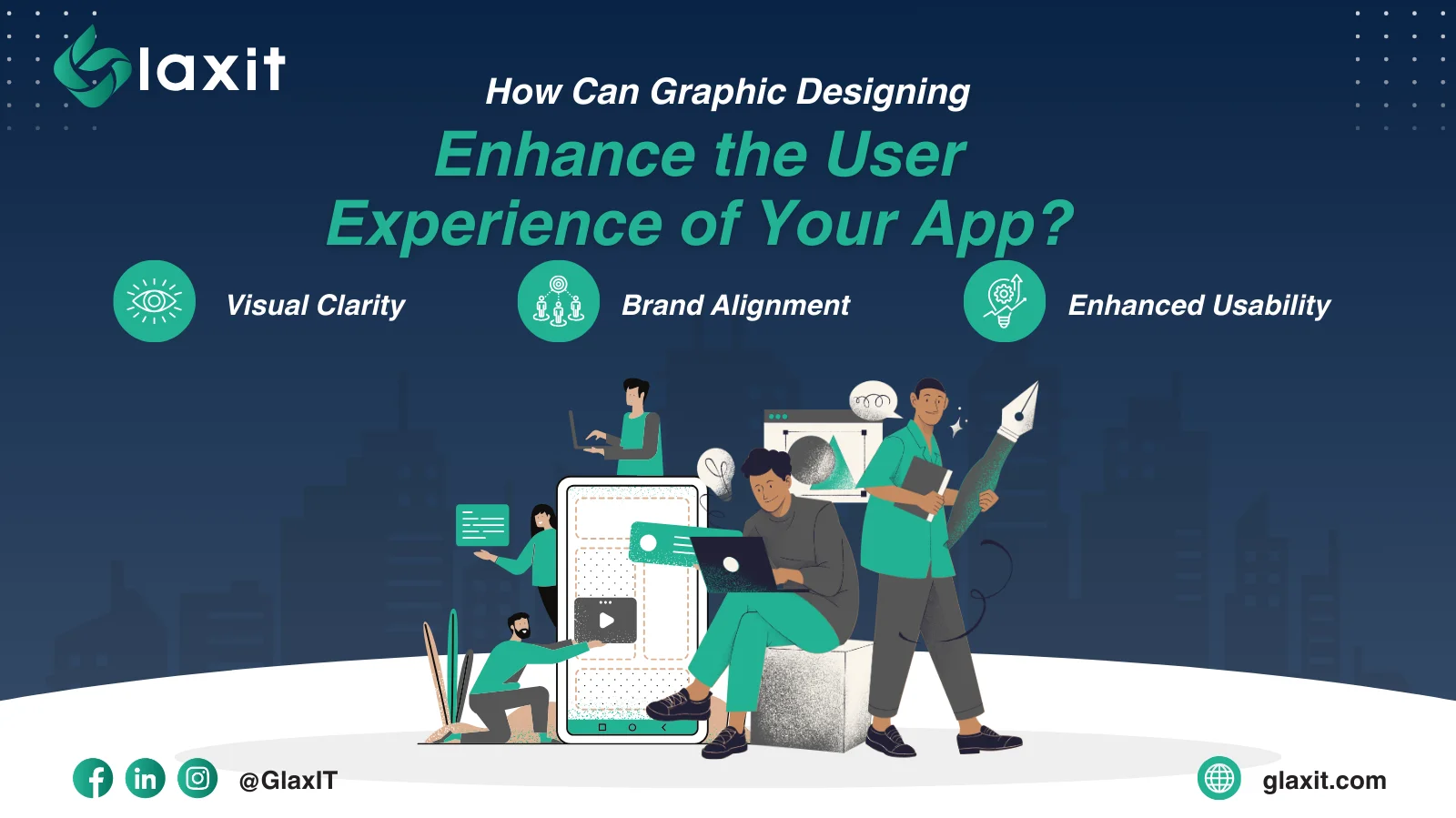 Glaxit

How Can Graphic Designing

Enhance the User Experience of Your App?

Visual Clarity

Brand Alignment

Enhanced Usability

@GlaxIT

glaxit.com